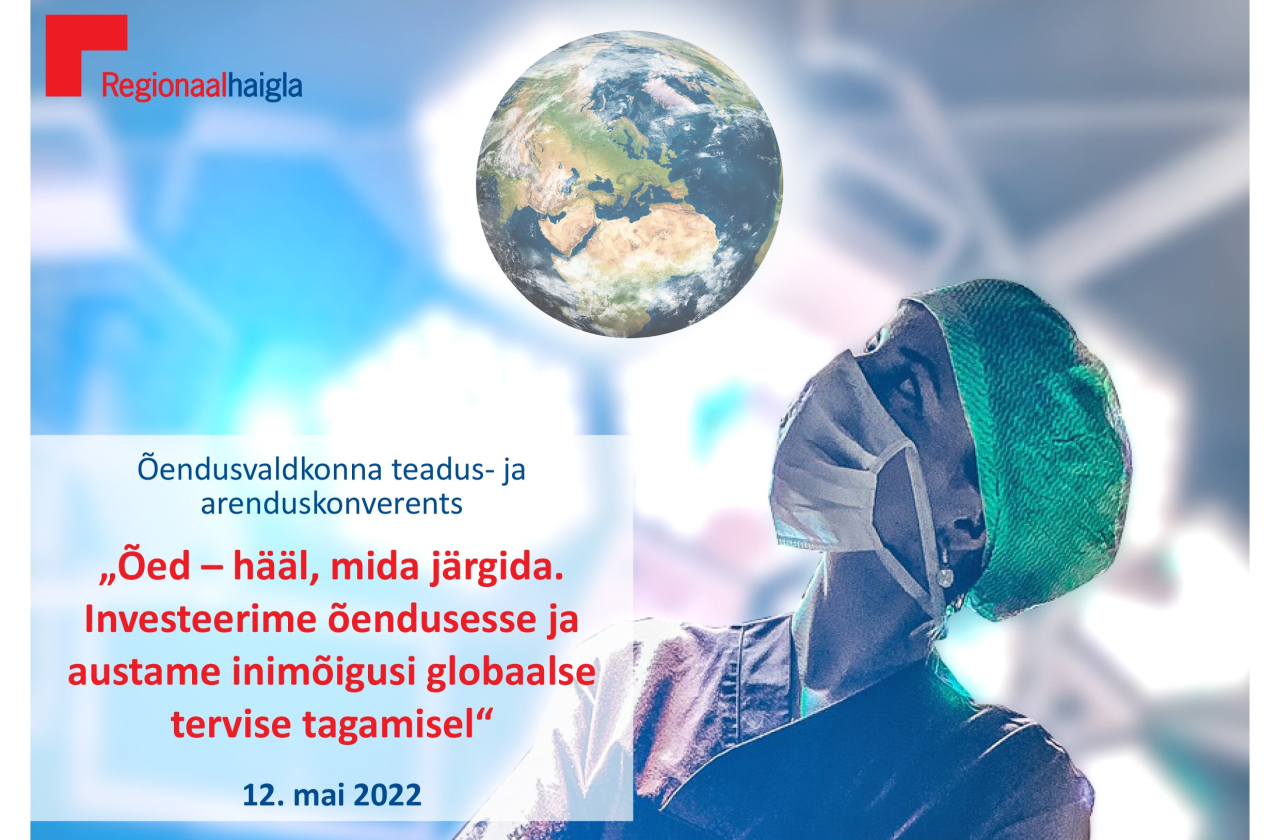 Regionaalhaigla

Õendusvaldkonna teadus- ja arenduskonverents

„Õed – hääl, mida järgida. Investeerime õendusesse ja austame inimõigusi globaalse tervise tagamisel“

12. mai 2022